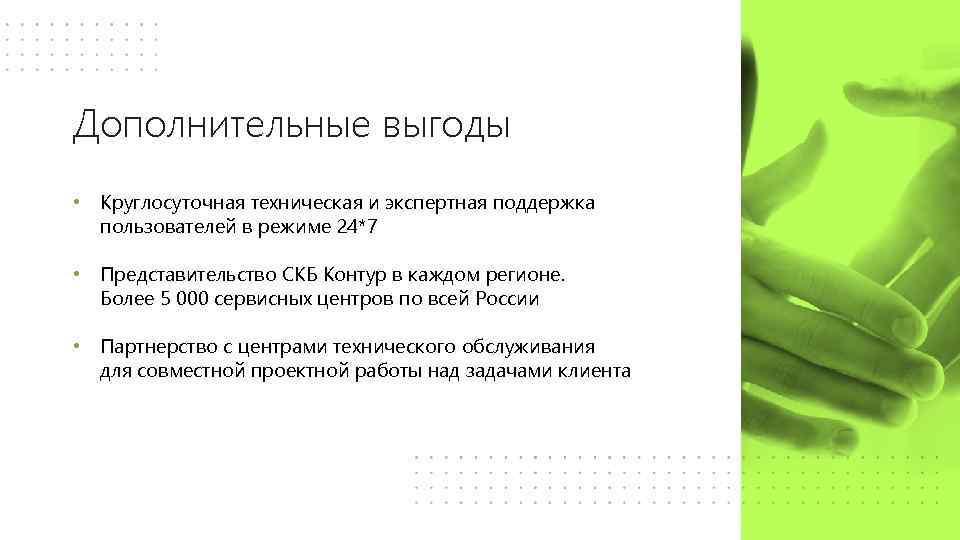 Дополнительные выгоды

• Круглосуточная техническая и экспертная поддержка пользователей в режиме 24*7

• Представительство СКБ Контур в каждом регионе. Более 5 000 сервисных центров по всей России

• Партнерство с центрами технического обслуживания для совместной проектной работы над задачами клиента